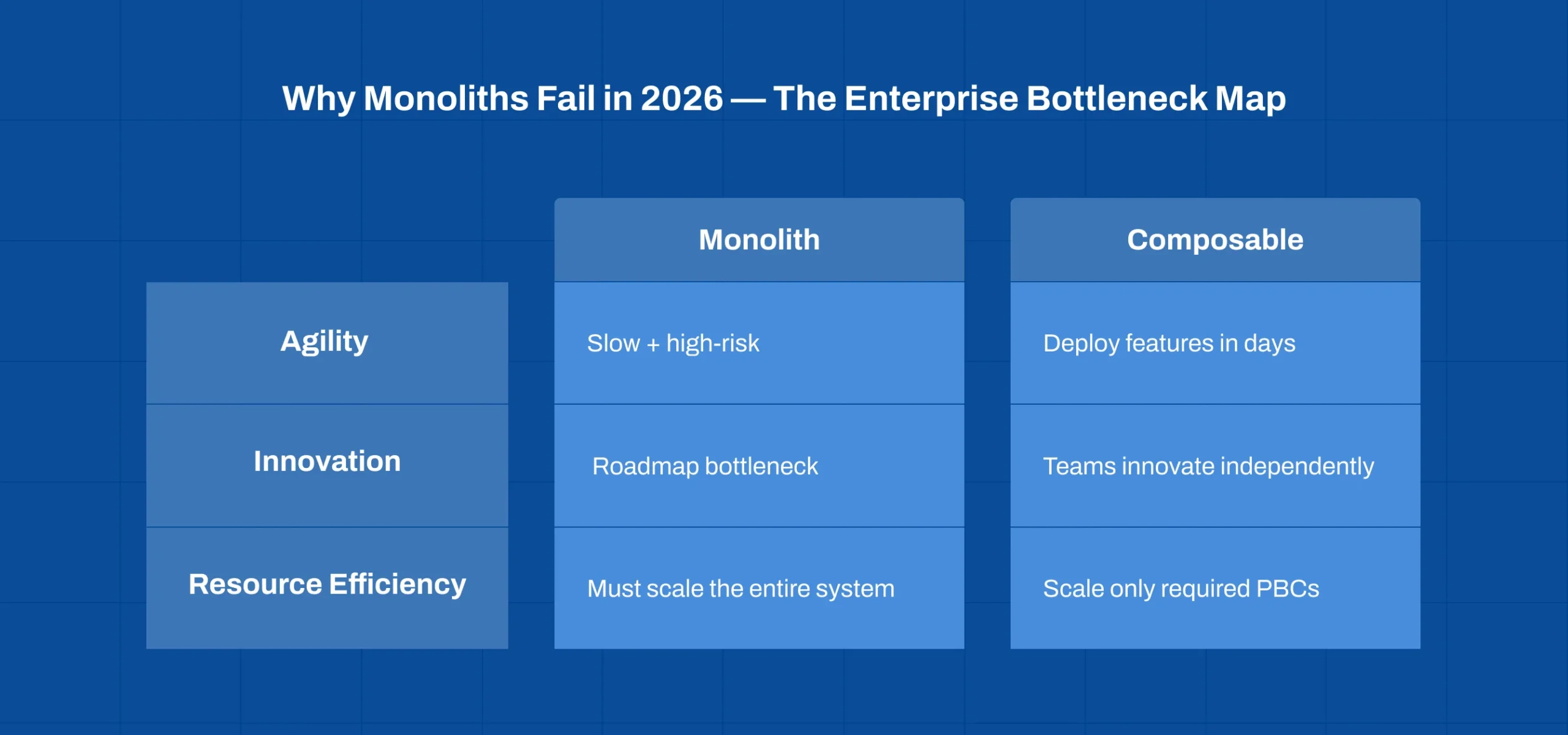 Why Monoliths Fail in 2026 — The Enterprise Bottleneck Map

| | Monolith | Composable |
|---|---|---|
| Agility | Slow + high-risk | Deploy features in days |
| Innovation | Roadmap bottleneck | Teams innovate independently |
| Resource Efficiency | Must scale the entire system | Scale only required PBCs |